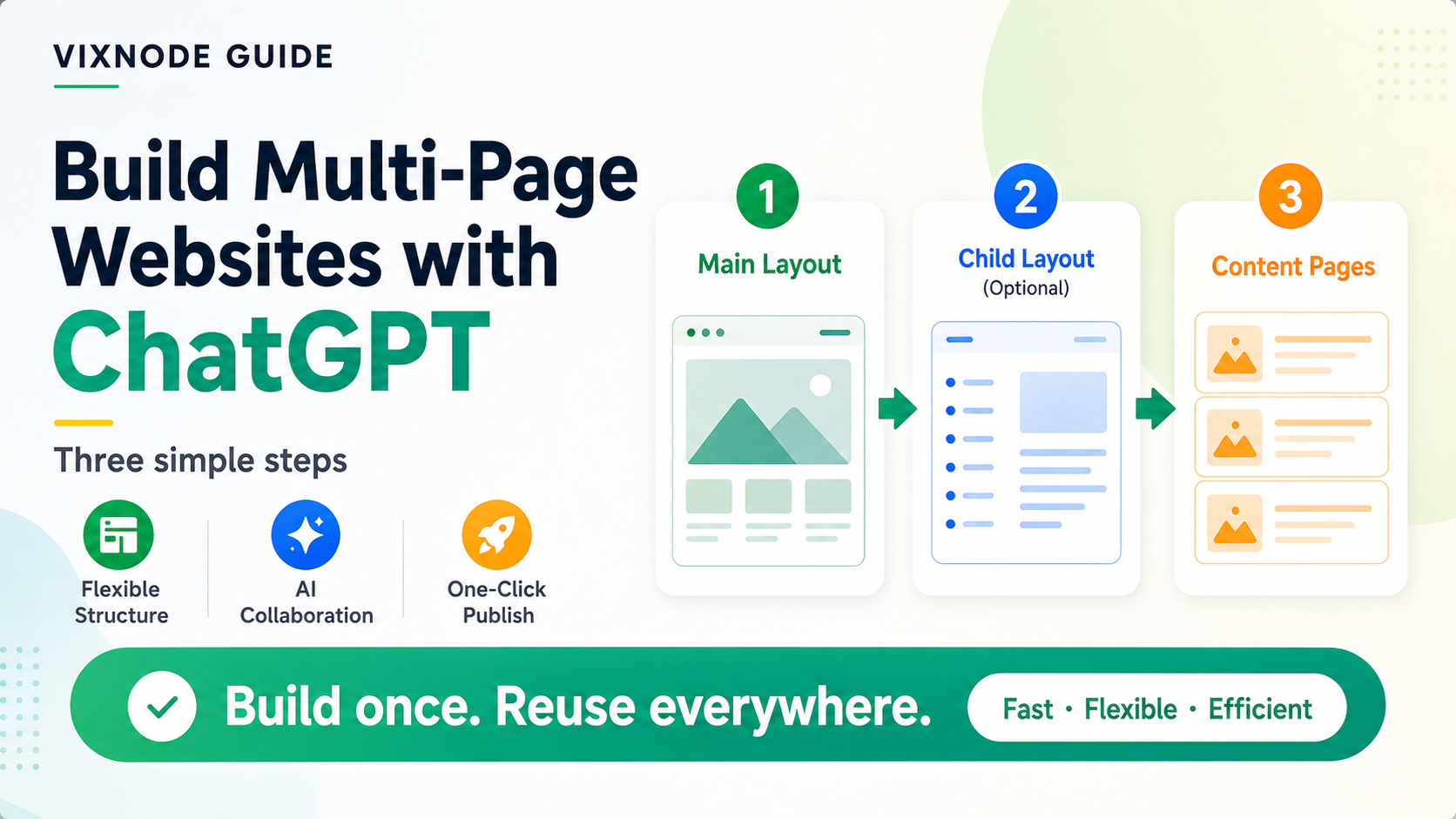 VIXNODE GUIDE

Build Multi-Page Websites with ChatGPT

Three simple steps

Flexible Structure

AI Collaboration

One-Click Publish

1
Main Layout

2
Child Layout
(Optional)

3
Content Pages

Build once. Reuse everywhere.

Fast · Flexible · Efficient